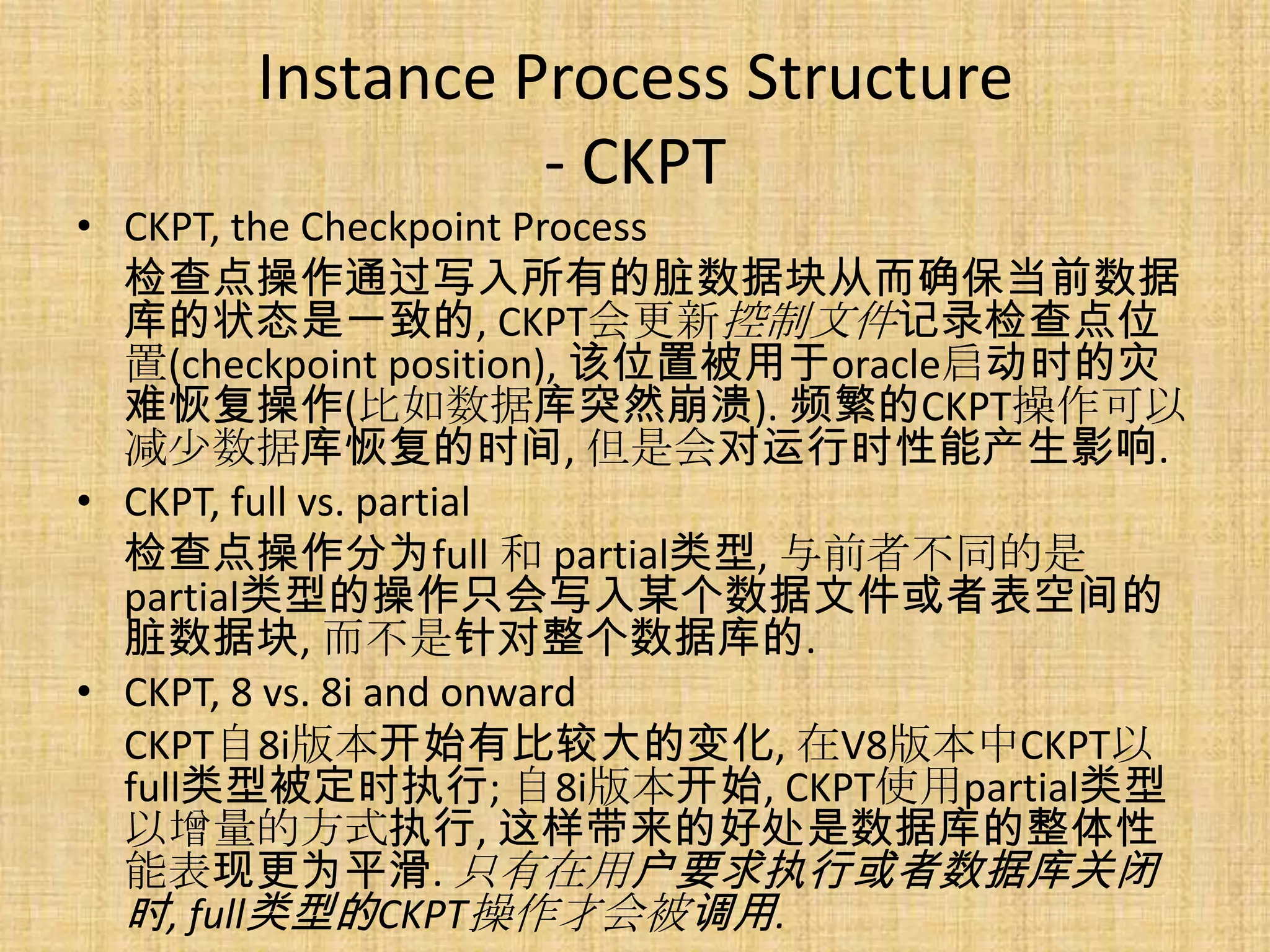 Instance Process Structure - CKPT

• CKPT, the Checkpoint Process
检查点操作通过写入所有的脏数据块从而确保当前数据库的状态是一致的, CKPT会更新控制文件记录检查点位置(checkpoint position), 该位置被用于oracle启动时的灾难恢复操作(比如数据库突然崩溃). 频繁的CKPT操作可以减少数据库恢复的时间, 但是会对运行时性能产生影响.

• CKPT, full vs. partial
检查点操作分为full 和 partial类型, 与前者不同的是partial类型的操作只会写入某个数据文件或者表空间的脏数据块, 而不是针对整个数据库的.

• CKPT, 8 vs. 8i and onward
CKPT自8i版本开始有比较大的变化, 在V8版本中CKPT以full类型被定时执行; 自8i版本开始, CKPT使用partial类型以增量的方式执行, 这样带来的好处是数据库的整体性能表现更为平滑. 只有在用户要求执行或者数据库关闭时, full类型的CKPT操作才会被调用.